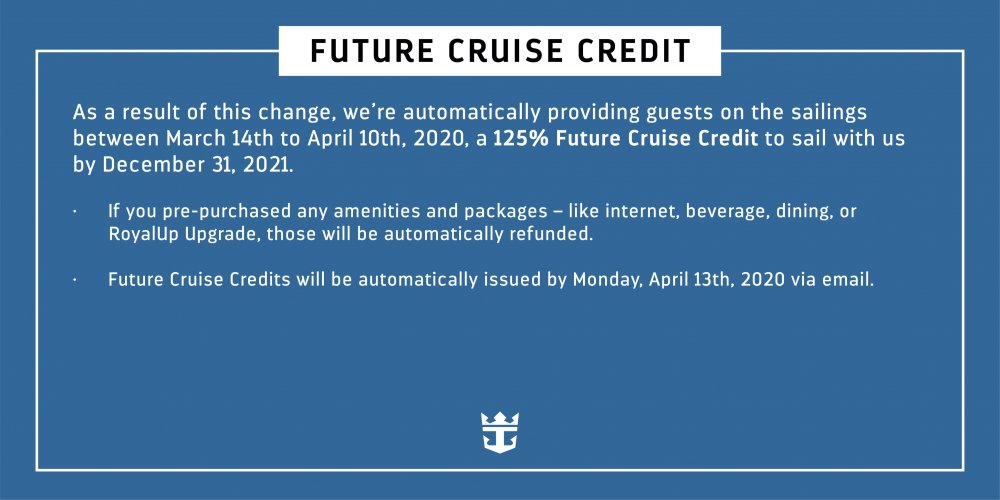 FUTURE CRUISE CREDIT

As a result of this change, we're automatically providing guests on the sailings between March 14th to April 10th, 2020, a 125% Future Cruise Credit to sail with us by December 31, 2021.

· If you pre-purchased any amenities and packages – like internet, beverage, dining, or RoyalUp Upgrade, those will be automatically refunded.

· Future Cruise Credits will be automatically issued by Monday, April 13th, 2020 via email.